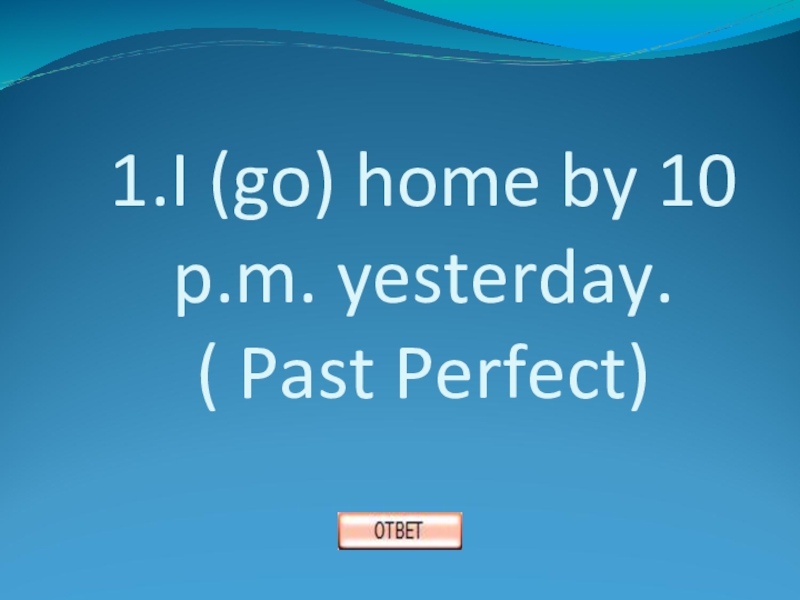 1.I (go) home by 10 p.m. yesterday.
( Past Perfect)

ОТВЕТ